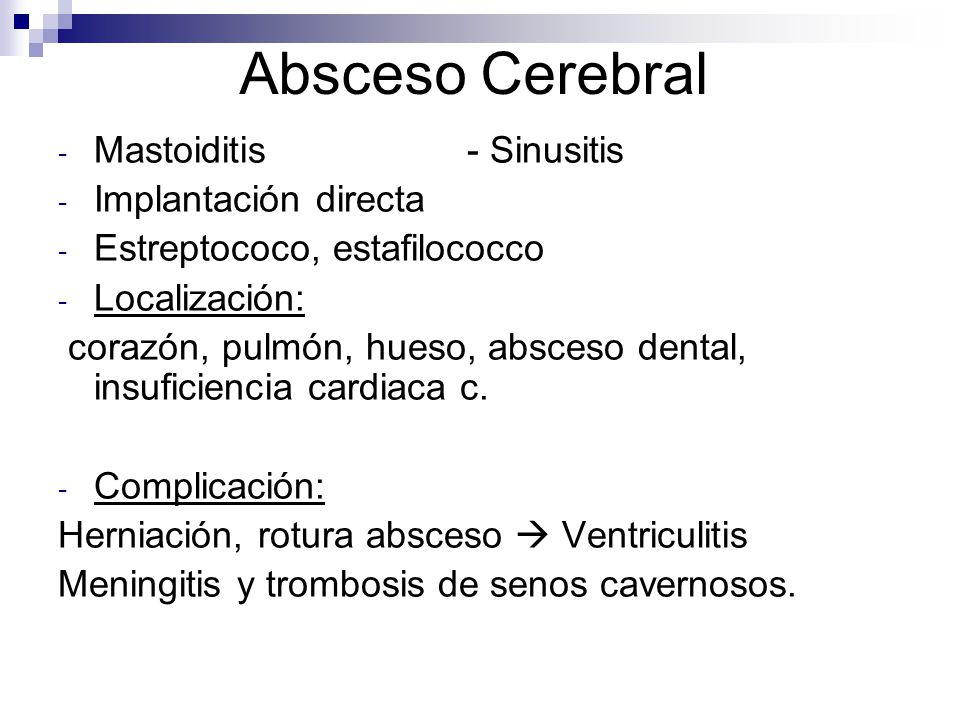 Absceso Cerebral

- Mastoiditis - Sinusitis
- Implantación directa
- Estreptococo, estafilococco
- Localización:
corazón, pulmón, hueso, absceso dental, insuficiencia cardiaca c.

- Complicación:
Herniación, rotura absceso → Ventriculitis
Meningitis y trombosis de senos cavernosos.